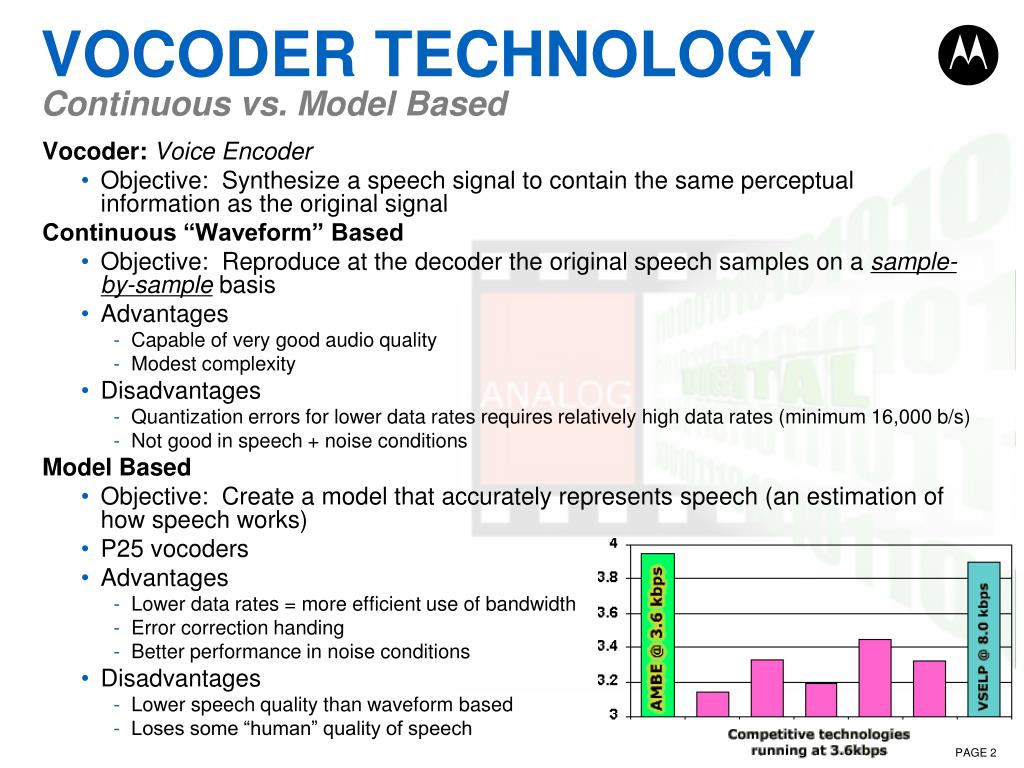 VOCODER TECHNOLOGY
Continuous vs. Model Based

Vocoder: Voice Encoder
• Objective: Synthesize a speech signal to contain the same perceptual information as the original signal

Continuous “Waveform” Based
• Objective: Reproduce at the decoder the original speech samples on a sample-by-sample basis
• Advantages
- Capable of very good audio quality
- Modest complexity
• Disadvantages
- Quantization errors for lower data rates requires relatively high data rates (minimum 16,000 b/s)
- Not good in speech + noise conditions

Model Based
• Objective: Create a model that accurately represents speech (an estimation of how speech works)
• P25 vocoders
• Advantages
- Lower data rates = more efficient use of bandwidth
- Error correction handing
- Better performance in noise conditions
• Disadvantages
- Lower speech quality than waveform based
- Loses some “human” quality of speech

ANALOG
DIGITAL

4
3.8
3.6
3.4
3.2
3
AMBE @ 3.6 kbps
VSELP @ 8.0 kbps
Competitive technologies running at 3.6kbps

PAGE 2